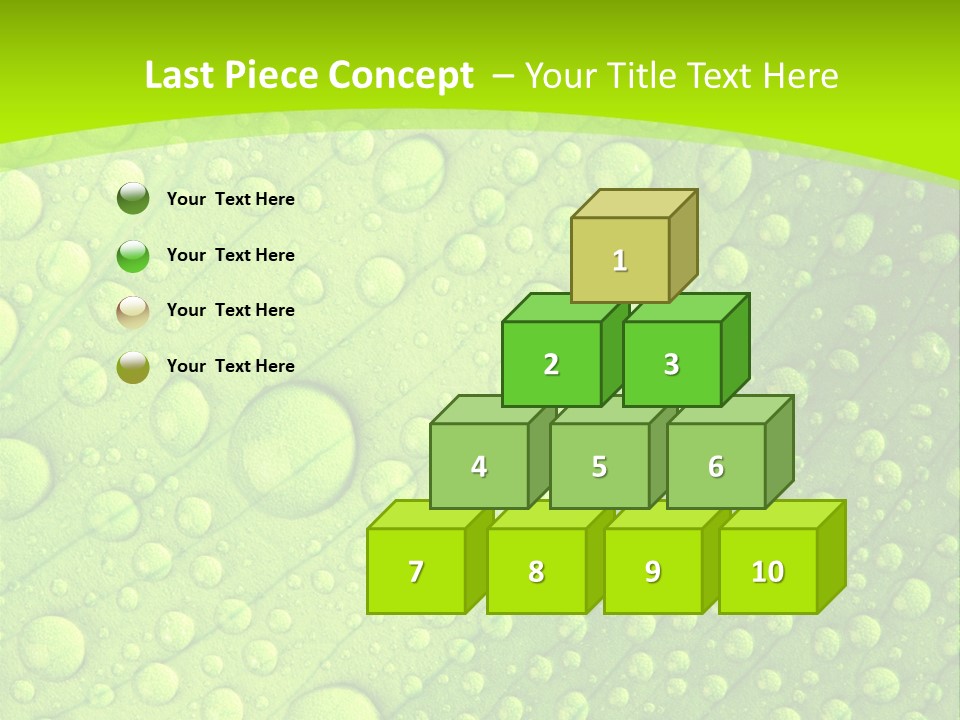 Last Piece Concept – Your Title Text Here

Your Text Here

Your Text Here

Your Text Here

Your Text Here

1

2

3

4

5

6

7

8

9

10